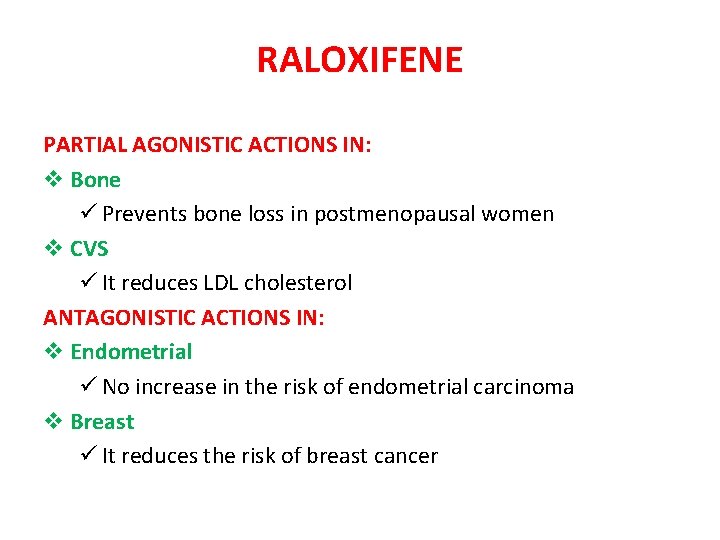 RALOXIFENE

PARTIAL AGONISTIC ACTIONS IN:

❖ Bone

✓ Prevents bone loss in postmenopausal women

❖ CVS

✓ It reduces LDL cholesterol

ANTAGONISTIC ACTIONS IN:

❖ Endometrial

✓ No increase in the risk of endometrial carcinoma

❖ Breast

✓ It reduces the risk of breast cancer